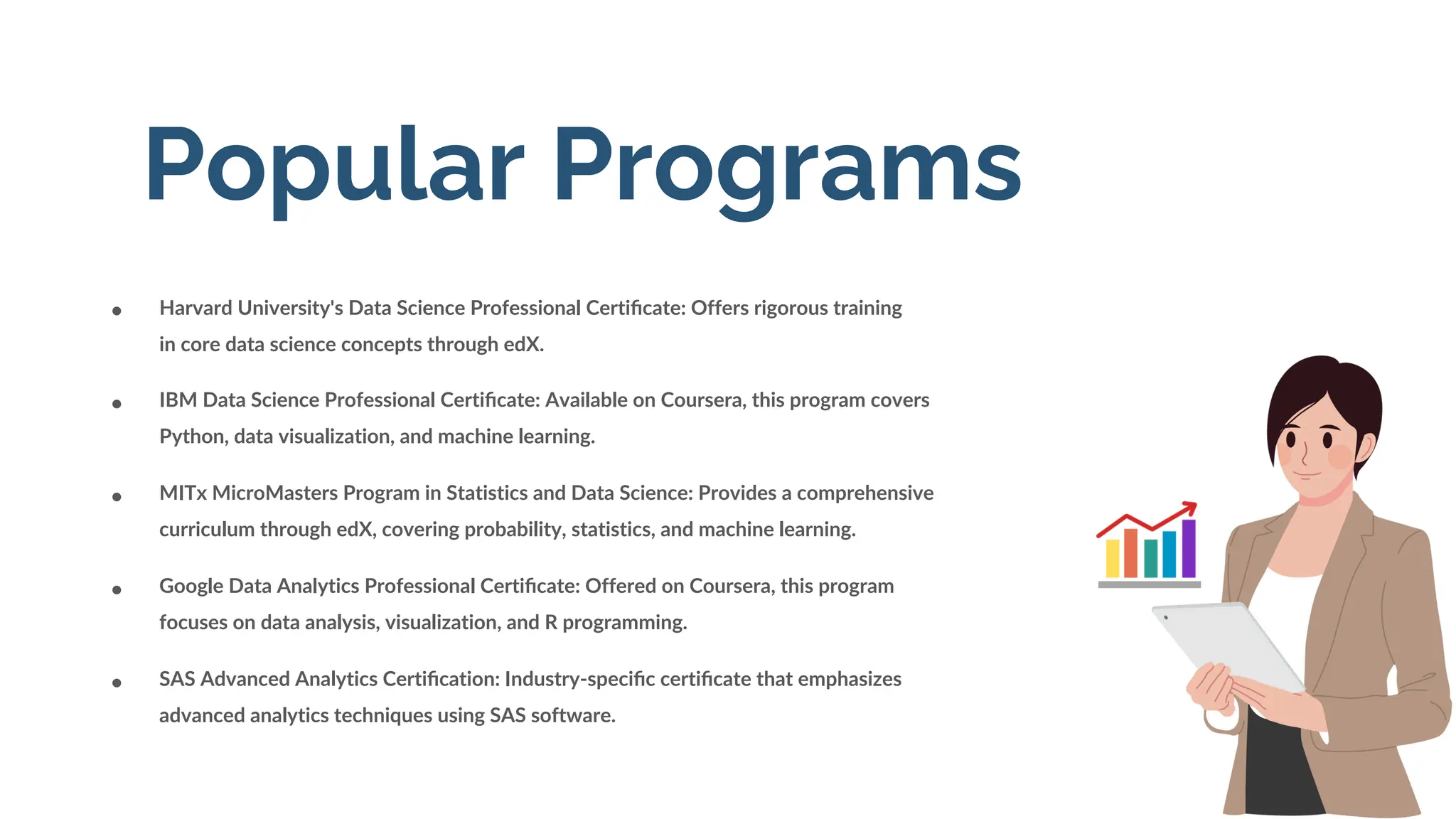 Popular Programs

- Harvard University's Data Science Professional Certificate: Offers rigorous training in core data science concepts through edX.
- IBM Data Science Professional Certificate: Available on Coursera, this program covers Python, data visualization, and machine learning.
- MITx MicroMasters Program in Statistics and Data Science: Provides a comprehensive curriculum through edX, covering probability, statistics, and machine learning.
- Google Data Analytics Professional Certificate: Offered on Coursera, this program focuses on data analysis, visualization, and R programming.
- SAS Advanced Analytics Certification: Industry-specific certificate that emphasizes advanced analytics techniques using SAS software.